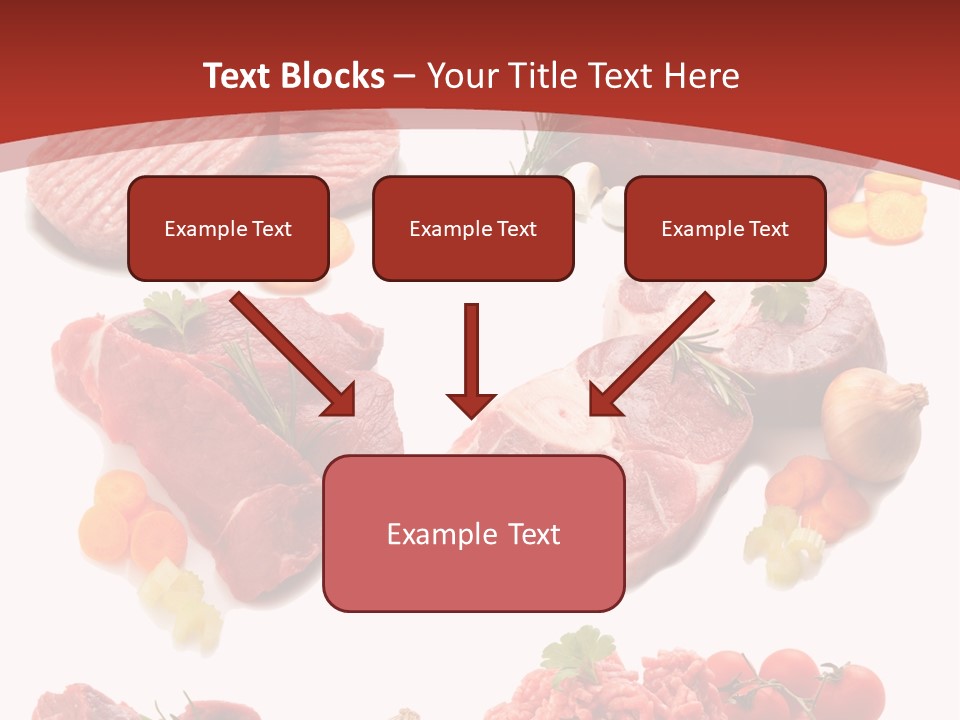 Text Blocks – Your Title Text Here

Example Text

Example Text

Example Text

Example Text